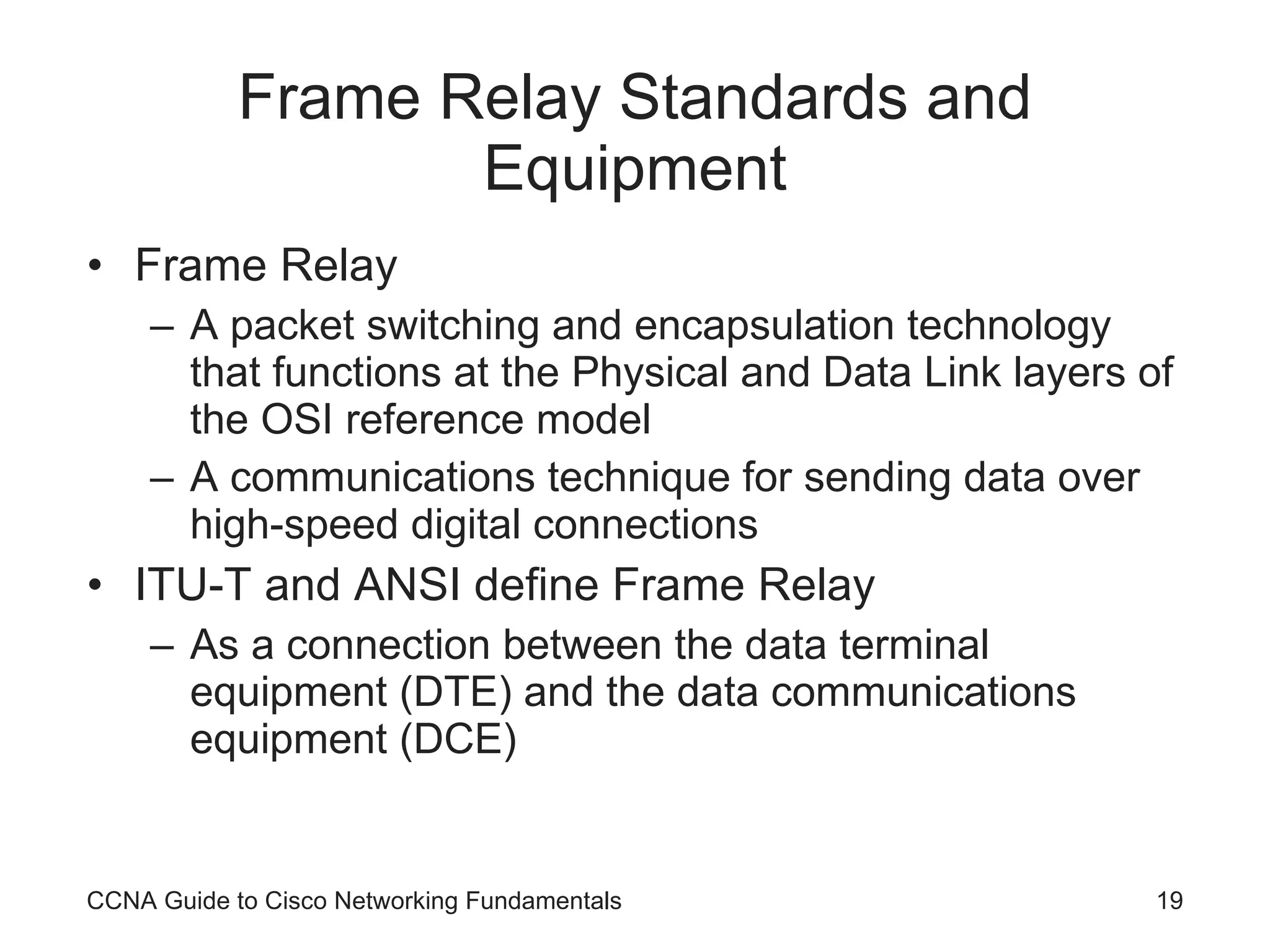 Frame Relay Standards and Equipment

• Frame Relay
  – A packet switching and encapsulation technology that functions at the Physical and Data Link layers of the OSI reference model
  – A communications technique for sending data over high-speed digital connections
• ITU-T and ANSI define Frame Relay
  – As a connection between the data terminal equipment (DTE) and the data communications equipment (DCE)

CCNA Guide to Cisco Networking Fundamentals

19